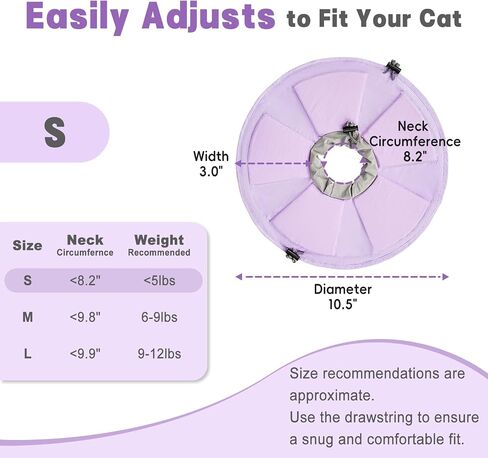 Easily Adjusts to Fit Your Cat

S

Width
3.0"

Neck
Circumference
8.2"

Diameter
10.5"

| Size | Neck Circumfernce | Weight Recommended |
|---|---|---|
| S | <8.2" | <5lbs |
| M | <9.8" | 6-9lbs |
| L | <9.9" | 9-12lbs |

Size recommendations are approximate.
Use the drawstring to ensure a snug and comfortable fit.